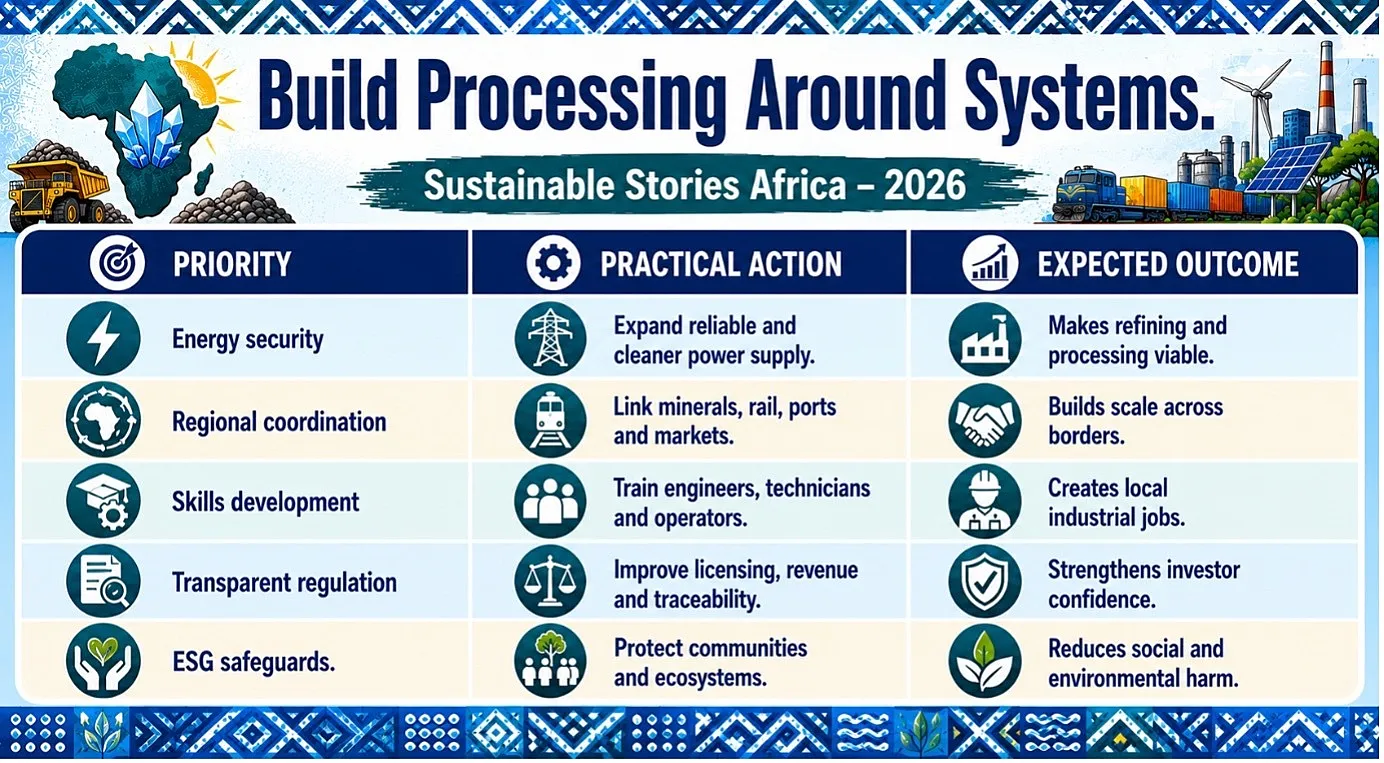 Build Processing Around Systems.

Sustainable Stories Africa – 2026

| PRIORITY | PRACTICAL ACTION | EXPECTED OUTCOME |
|---|---|---|
| Energy security | Expand reliable and cleaner power supply. | Makes refining and processing viable. |
| Regional coordination | Link minerals, rail, ports and markets. | Builds scale across borders. |
| Skills development | Train engineers, technicians and operators. | Creates local industrial jobs. |
| Transparent regulation | Improve licensing, revenue and traceability. | Strengthens investor confidence. |
| ESG safeguards. | Protect communities and ecosystems. | Reduces social and environmental harm. |